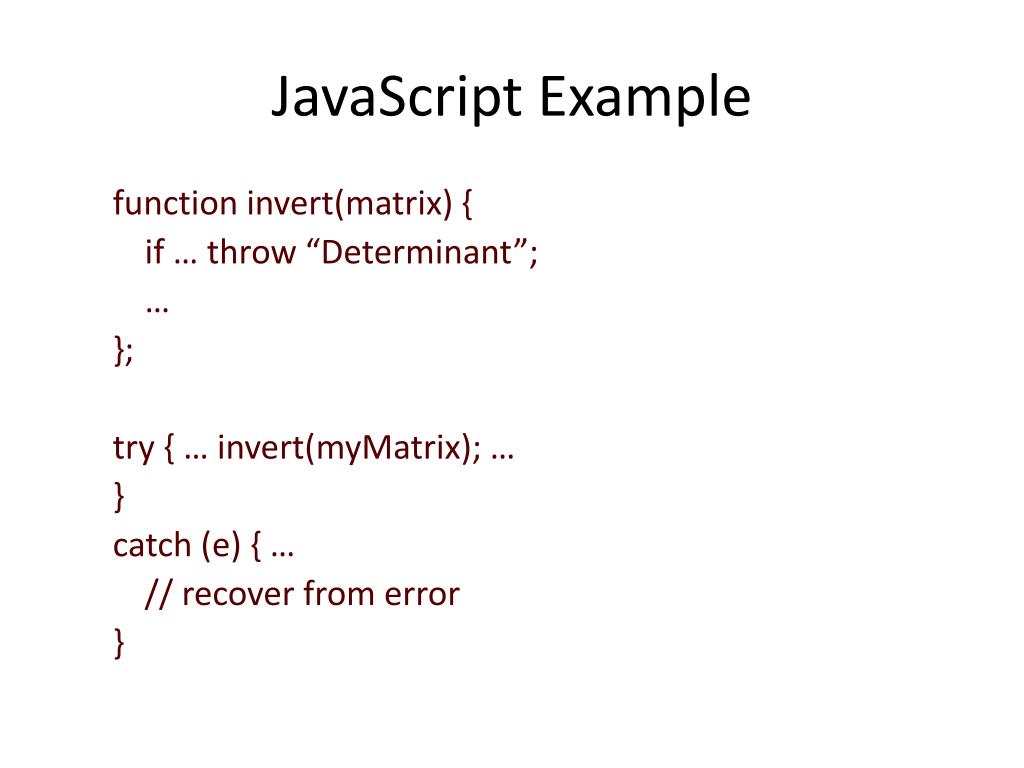 JavaScript Example

function invert(matrix) {
  if … throw “Determinant”;
  …
};

try { … invert(myMatrix); …
}
catch (e) { …
  // recover from error
}